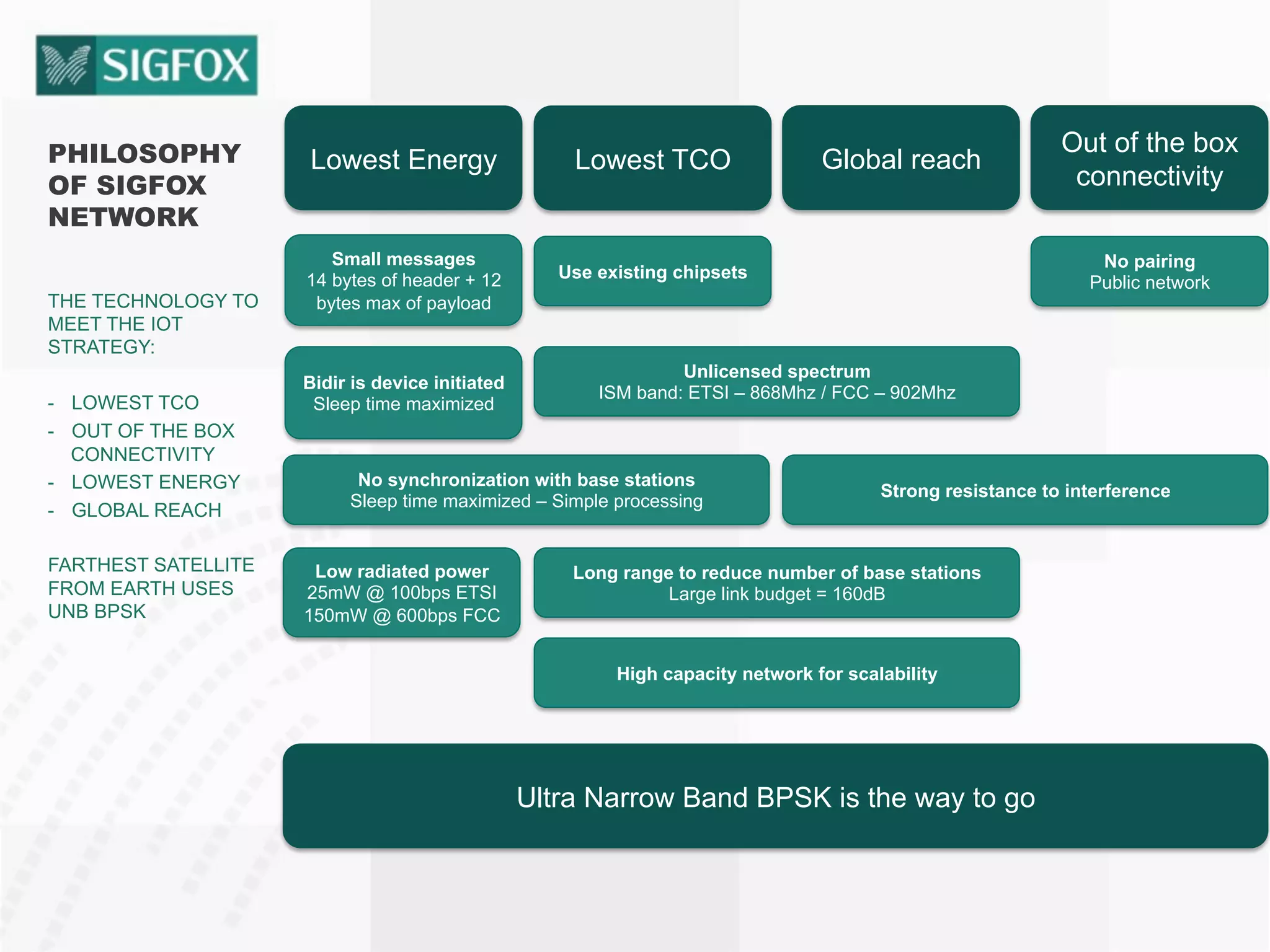 SIGFOX

PHILOSOPHY OF SIGFOX NETWORK

THE TECHNOLOGY TO MEET THE IOT STRATEGY:

- LOWEST TCO
- OUT OF THE BOX CONNECTIVITY
- LOWEST ENERGY
- GLOBAL REACH

FARTHEST SATELLITE FROM EARTH USES UNB BPSK

Lowest Energy

Lowest TCO

Global reach

Out of the box connectivity

Small messages
14 bytes of header + 12 bytes max of payload

Use existing chipsets

No pairing
Public network

Bidir is device initiated
Sleep time maximized

Unlicensed spectrum
ISM band: ETSI – 868Mhz / FCC – 902Mhz

No synchronization with base stations
Sleep time maximized – Simple processing

Strong resistance to interference

Low radiated power
25mW @ 100bps ETSI
150mW @ 600bps FCC

Long range to reduce number of base stations
Large link budget = 160dB

High capacity network for scalability

Ultra Narrow Band BPSK is the way to go